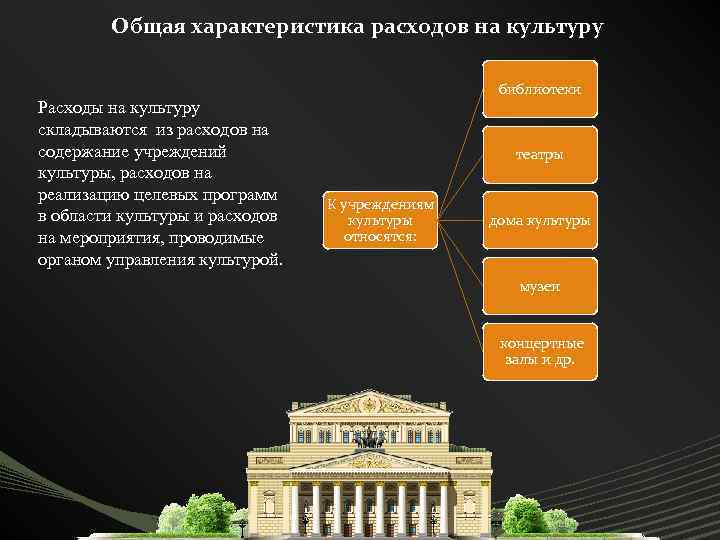 Общая характеристика расходов на культуру

Расходы на культуру складываются из расходов на содержание учреждений культуры, расходов на реализацию целевых программ в области культуры и расходов на мероприятия, проводимые органом управления культурой.

К учреждениям культуры относятся:

библиотеки

театры

дома культуры

музеи

концертные залы и др.